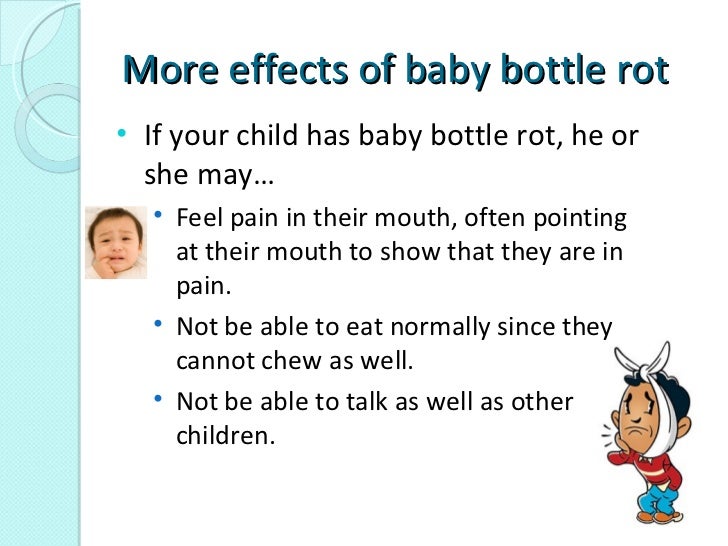 More effects of baby bottle rot

• If your child has baby bottle rot, he or she may…

• Feel pain in their mouth, often pointing at their mouth to show that they are in pain.

• Not be able to eat normally since they cannot chew as well.

• Not be able to talk as well as other children.